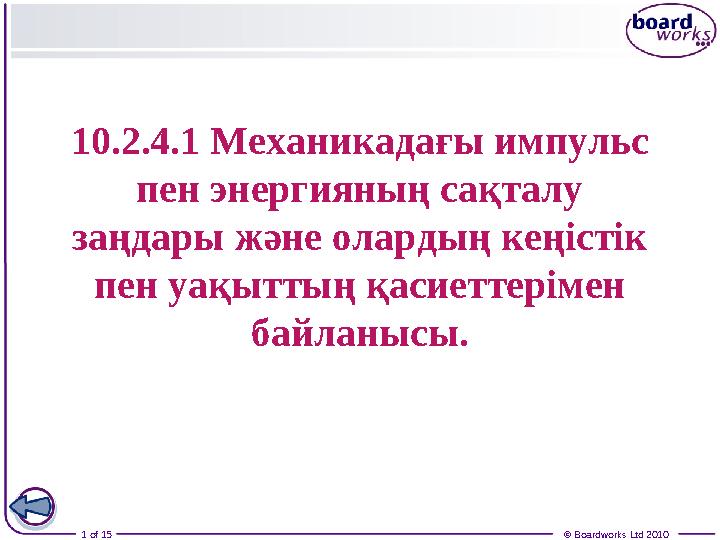 board works

10.2.4.1 Механикадағы импульс пен энергияның сақталу заңдары және олардың кеңістік пен уақыттың қасиеттерімен байланысы.

1 of 15

© Boardworks Ltd 2010